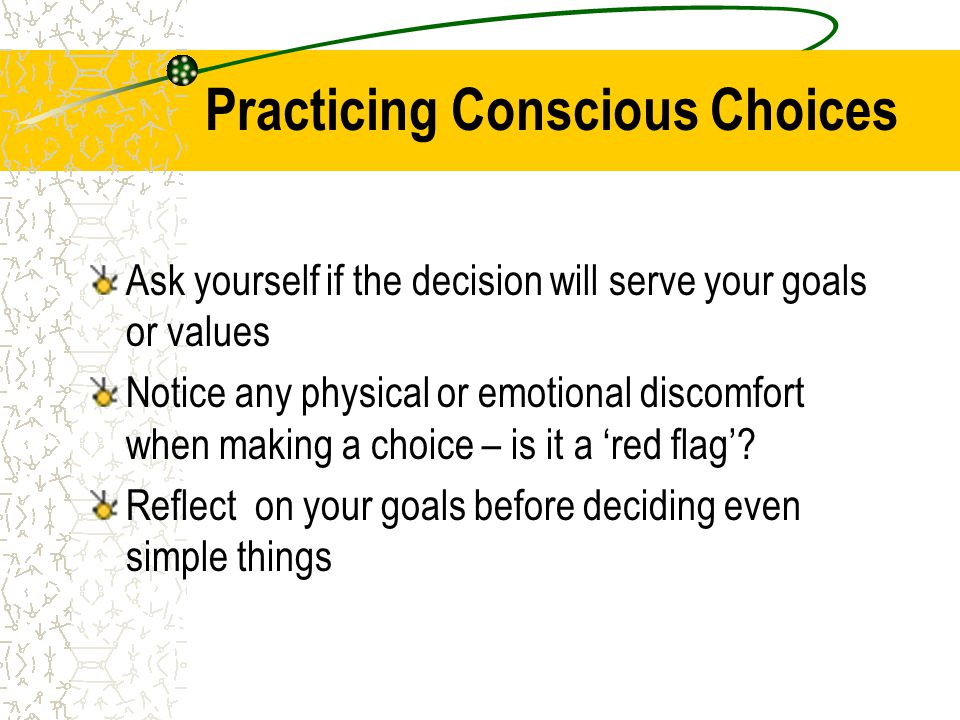 Practicing Conscious Choices

Ask yourself if the decision will serve your goals or values

Notice any physical or emotional discomfort when making a choice – is it a ‘red flag’?

Reflect  on your goals before deciding even simple things